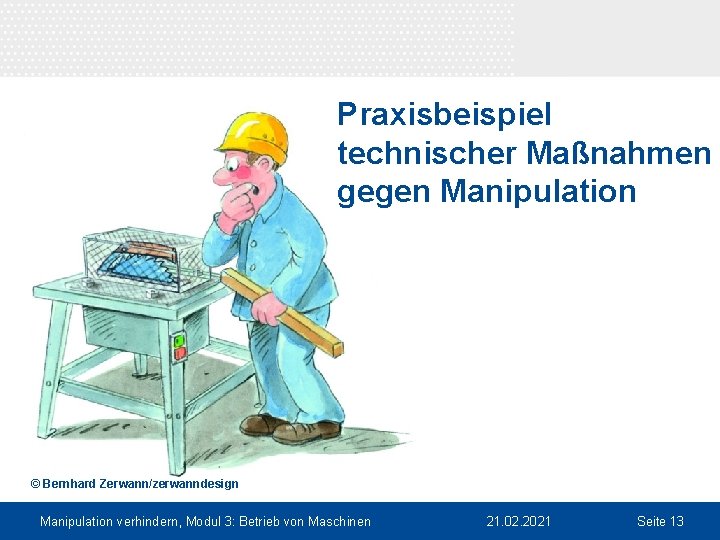 Praxisbeispiel technischer Maßnahmen gegen Manipulation

© Bernhard Zerwann/zerwanndesign

Manipulation verhindern, Modul 3: Betrieb von Maschinen
21.02.2021
Seite 13